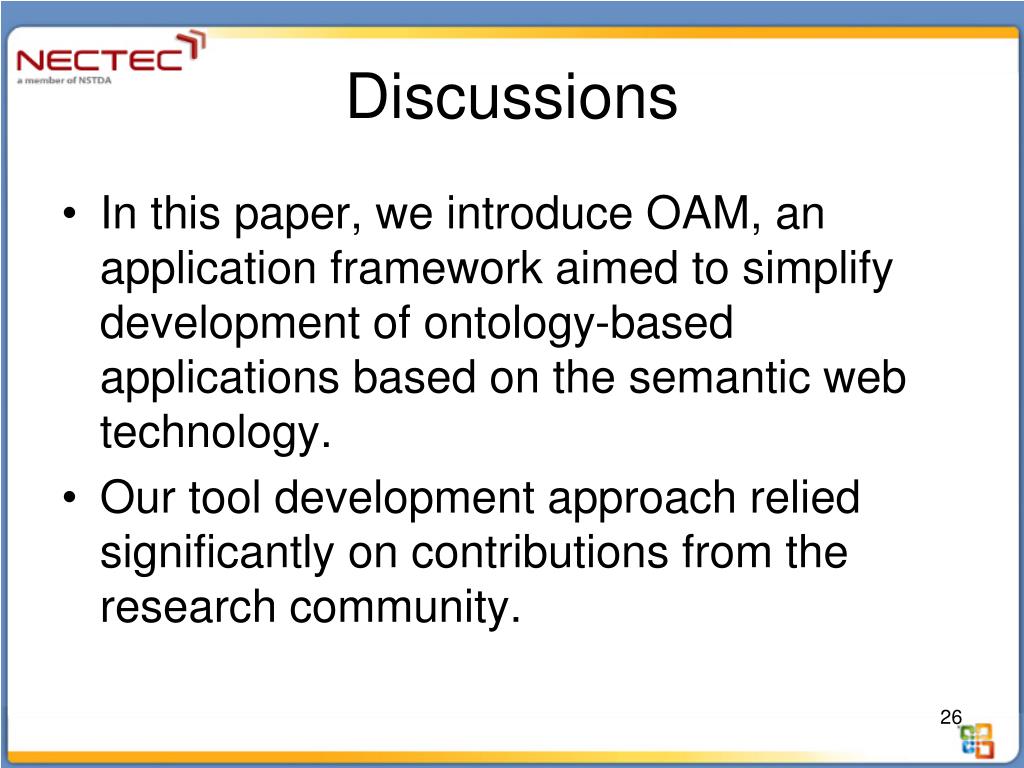 NECTEC
a member of NSTDA

Discussions

• In this paper, we introduce OAM, an application framework aimed to simplify development of ontology-based applications based on the semantic web technology.
• Our tool development approach relied significantly on contributions from the research community.

26